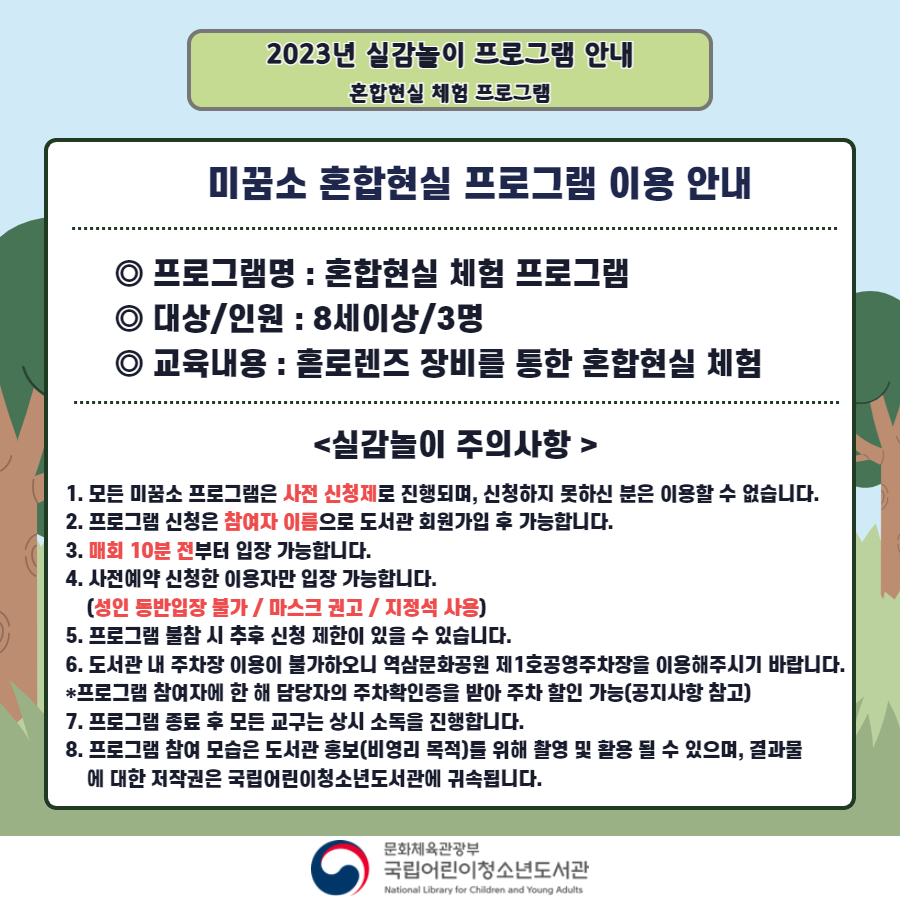 2023년 실감놀이 프로그램 안내
혼합현실 체험 프로그램

미꿈소 혼합현실 프로그램 이용 안내

◎ 프로그램명 : 혼합현실 체험 프로그램
◎ 대상/인원 : 8세이상/3명
◎ 교육내용 : 홀로렌즈 장비를 통한 혼합현실 체험

<실감놀이 주의사항 >

1. 모든 미꿈소 프로그램은 사전 신청제로 진행되며, 신청하지 못하신 분은 이용할 수 없습니다.
2. 프로그램 신청은 참여자 이름으로 도서관 회원가입 후 가능합니다.
3. 매회 10분 전부터 입장 가능합니다.
4. 사전예약 신청한 이용자만 입장 가능합니다.
(성인 동반입장 불가 / 마스크 권고 / 지정석 사용)
5. 프로그램 불참 시 추후 신청 제한이 있을 수 있습니다.
6. 도서관 내 주차장 이용이 불가하오니 역삼문화공원 제1호공영주차장을 이용해주시기 바랍니다.
*프로그램 참여자에 한 해 담당자의 주차확인증을 받아 주차 할인 가능(공지사항 참고)
7. 프로그램 종료 후 모든 교구는 상시 소독을 진행합니다.
8. 프로그램 참여 모습은 도서관 홍보(비영리 목적)를 위해 촬영 및 활용 될 수 있으며, 결과물에 대한 저작권은 국립어린이청소년도서관에 귀속됩니다.

문화체육관광부
국립어린이청소년도서관
National Library for Children and Young Adults